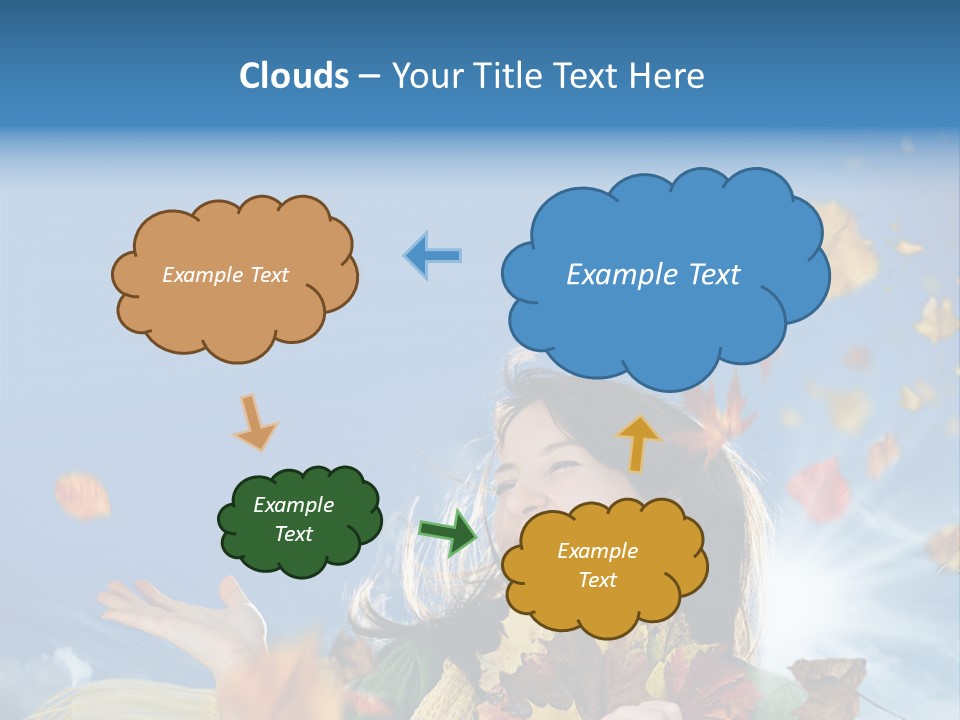 Clouds – Your Title Text Here

Example Text

Example Text

Example Text

Example Text